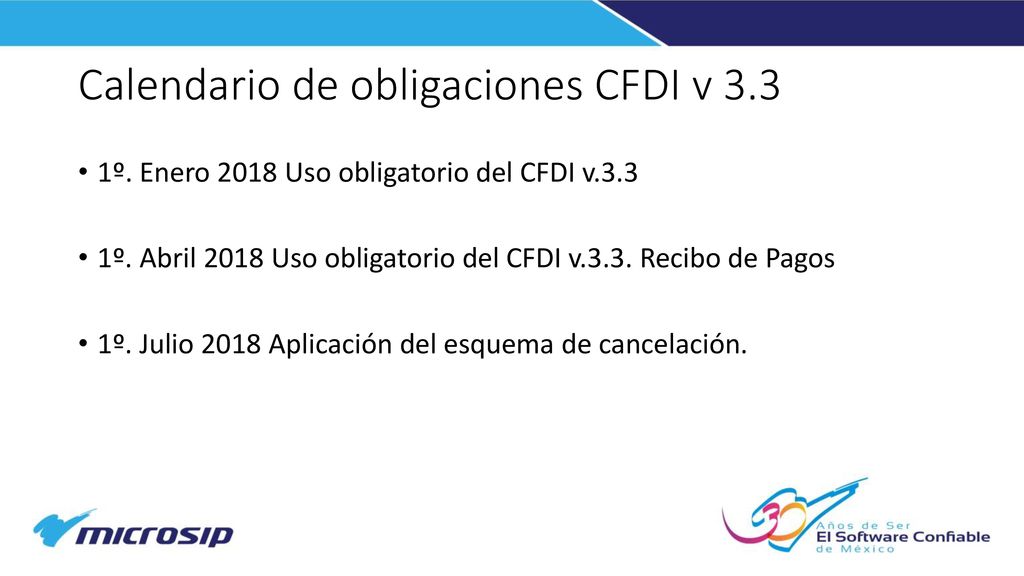 Calendario de obligaciones CFDI v 3.3

• 1º. Enero 2018 Uso obligatorio del CFDI v.3.3

• 1º. Abril 2018 Uso obligatorio del CFDI v.3.3. Recibo de Pagos

• 1º. Julio 2018 Aplicación del esquema de cancelación.

microsip

30 Años de Ser El Software Confiable de México